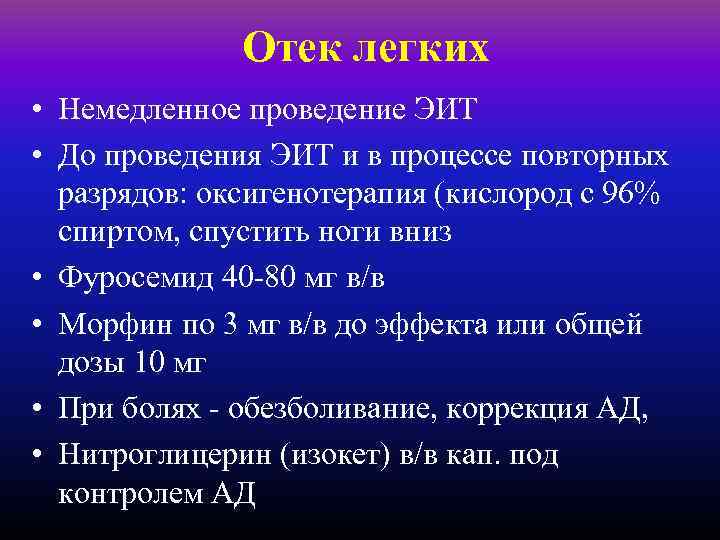 Отек легких

• Немедленное проведение ЭИТ
• До проведения ЭИТ и в процессе повторных разрядов: оксигенотерапия (кислород с 96% спиртом, спустить ноги вниз
• Фуросемид 40-80 мг в/в
• Морфин по 3 мг в/в до эффекта или общей дозы 10 мг
• При болях - обезболивание, коррекция АД,
• Нитроглицерин (изокет) в/в кап. под контролем АД